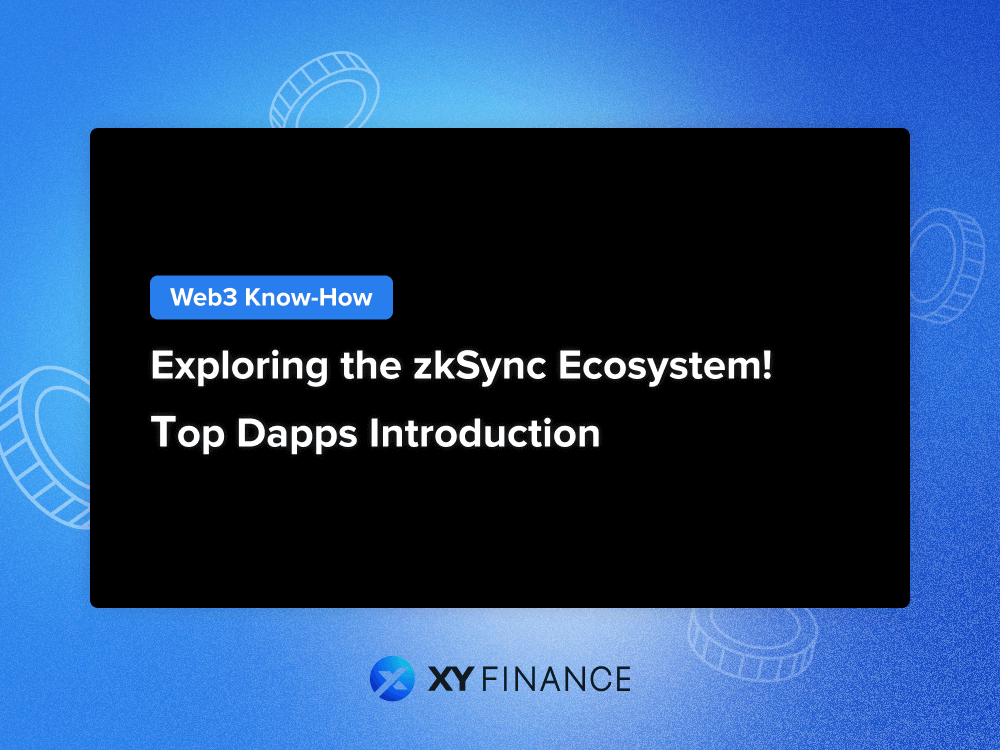 Web3 Know-How

Exploring the zkSync Ecosystem!
Top Dapps Introduction

XY FINANCE